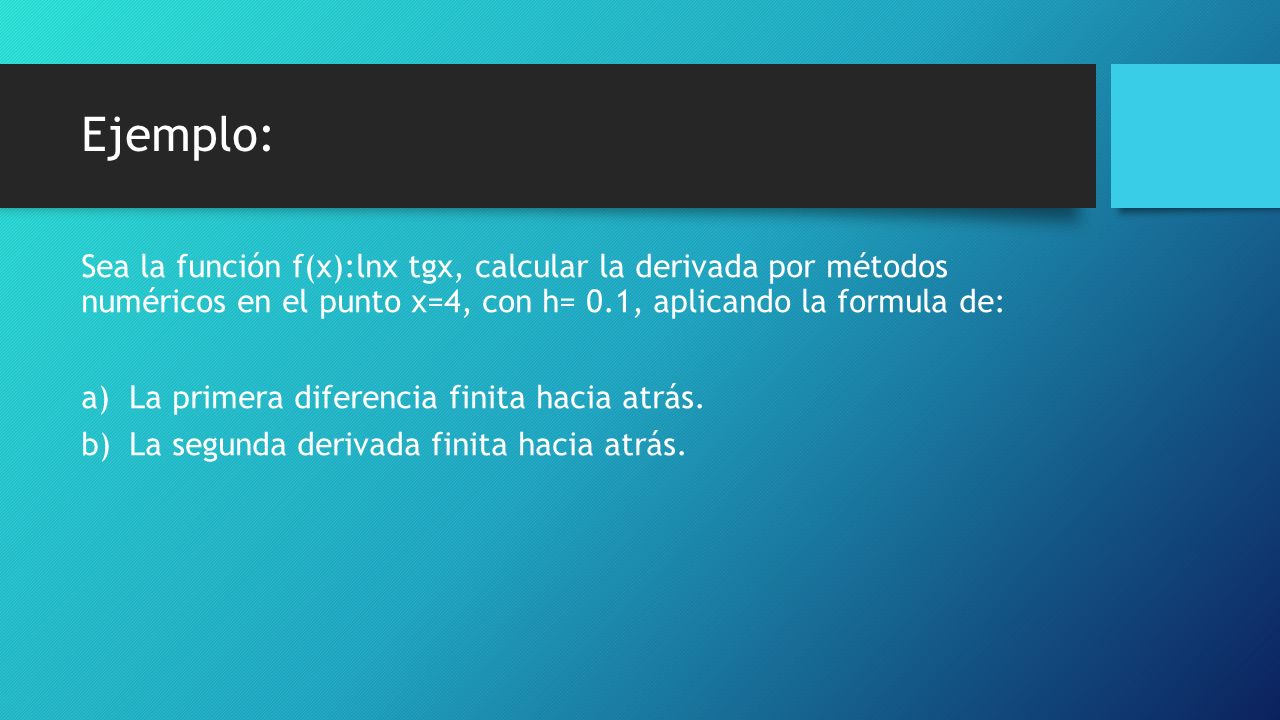 Ejemplo:

Sea la función f(x):lnx tgx, calcular la derivada por métodos numéricos en el punto x=4, con h= 0.1, aplicando la formula de:

a) La primera diferencia finita hacia atrás.
b) La segunda derivada finita hacia atrás.